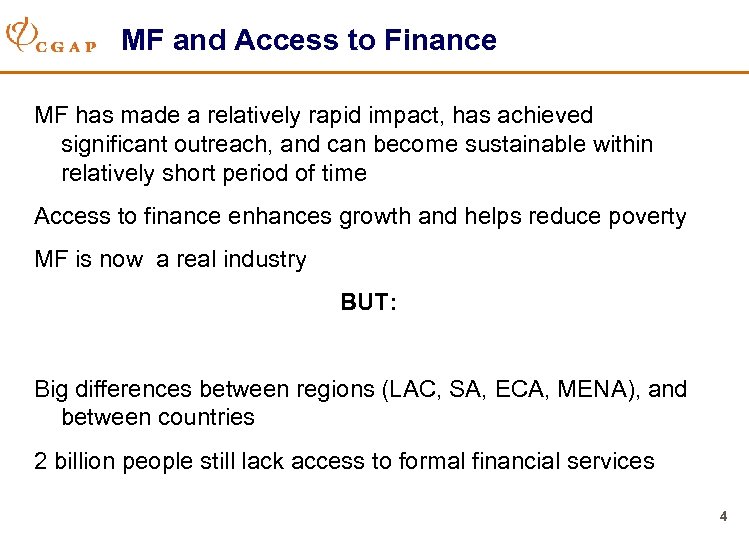 CGAP MF and Access to Finance

MF has made a relatively rapid impact, has achieved significant outreach, and can become sustainable within relatively short period of time

Access to finance enhances growth and helps reduce poverty

MF is now a real industry

BUT:

Big differences between regions (LAC, SA, ECA, MENA), and between countries

2 billion people still lack access to formal financial services

4